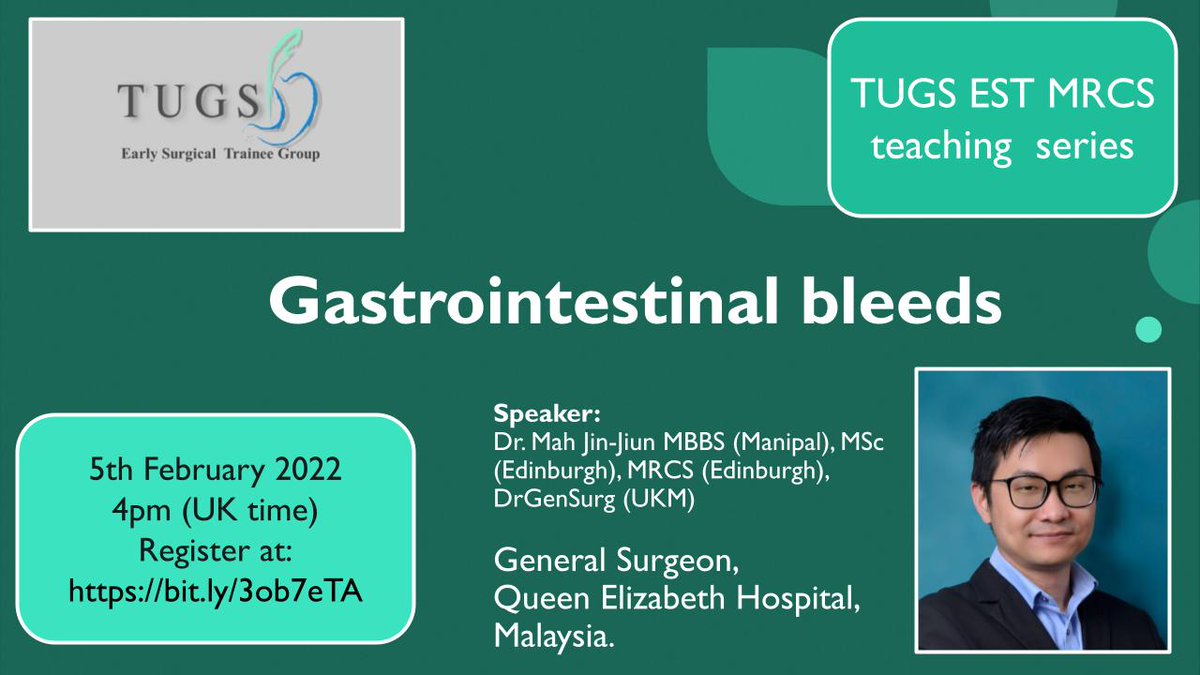 TUGS
Early Surgical Trainee Group

TUGS EST MRCS teaching series

Gastrointestinal bleeds

5th February 2022
4pm (UK time)
Register at:
https://bit.ly/3ob7eTA

Speaker:
Dr. Mah Jin-Jiun MBBS (Manipal), MSc (Edinburgh), MRCS (Edinburgh), DrGenSurg (UKM)

General Surgeon,
Queen Elizabeth Hospital,
Malaysia.